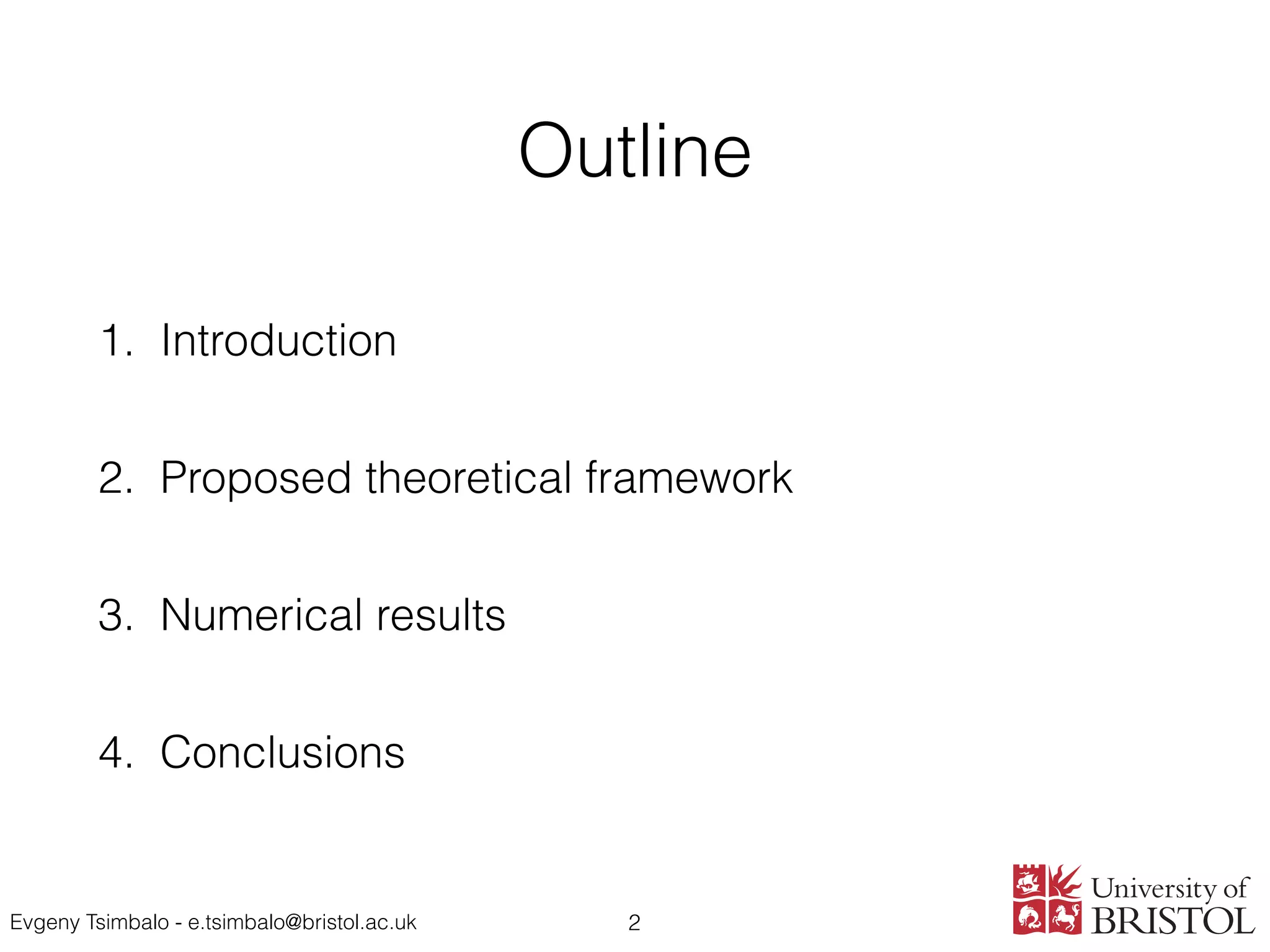 Outline

1. Introduction

2. Proposed theoretical framework

3. Numerical results

4. Conclusions

Evgeny Tsimbalo - e.tsimbalo@bristol.ac.uk

2

University of BRISTOL